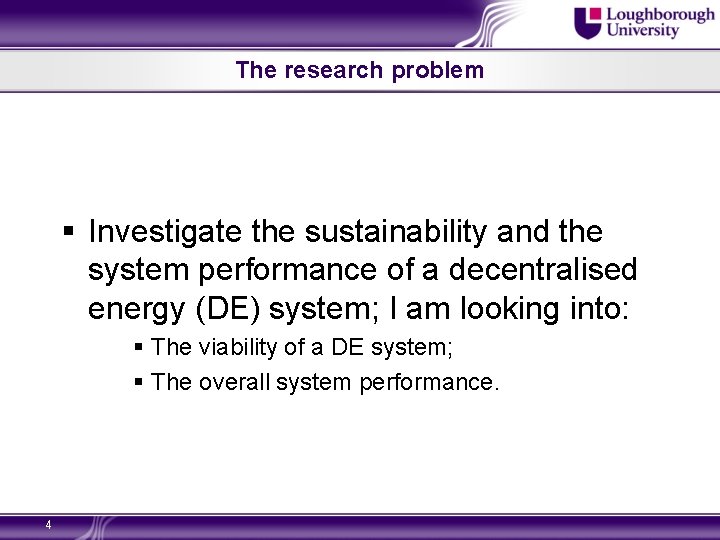 Loughborough University

The research problem

▪ Investigate the sustainability and the system performance of a decentralised energy (DE) system; I am looking into:
 ▪ The viability of a DE system;
 ▪ The overall system performance.

4